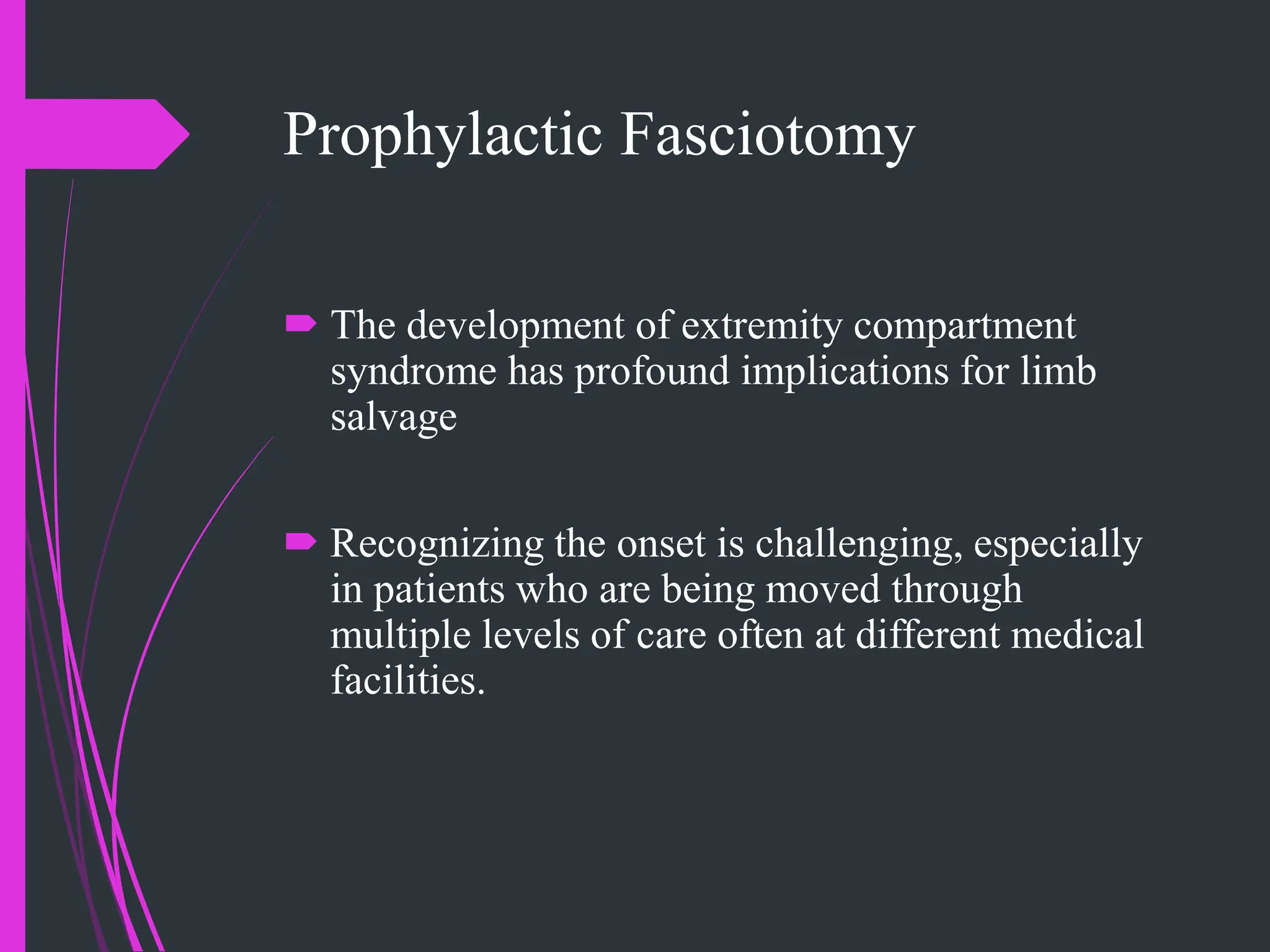 Prophylactic Fasciotomy

The development of extremity compartment syndrome has profound implications for limb salvage

Recognizing the onset is challenging, especially in patients who are being moved through multiple levels of care often at different medical facilities.